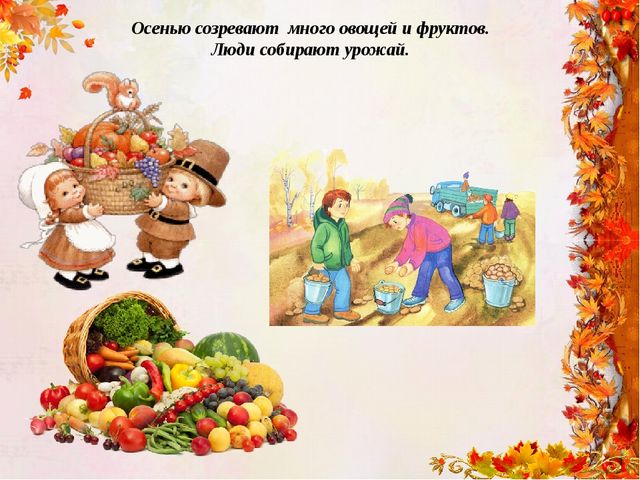 Осенью созревают много овощей и фруктов.
Люди собирают урожай.